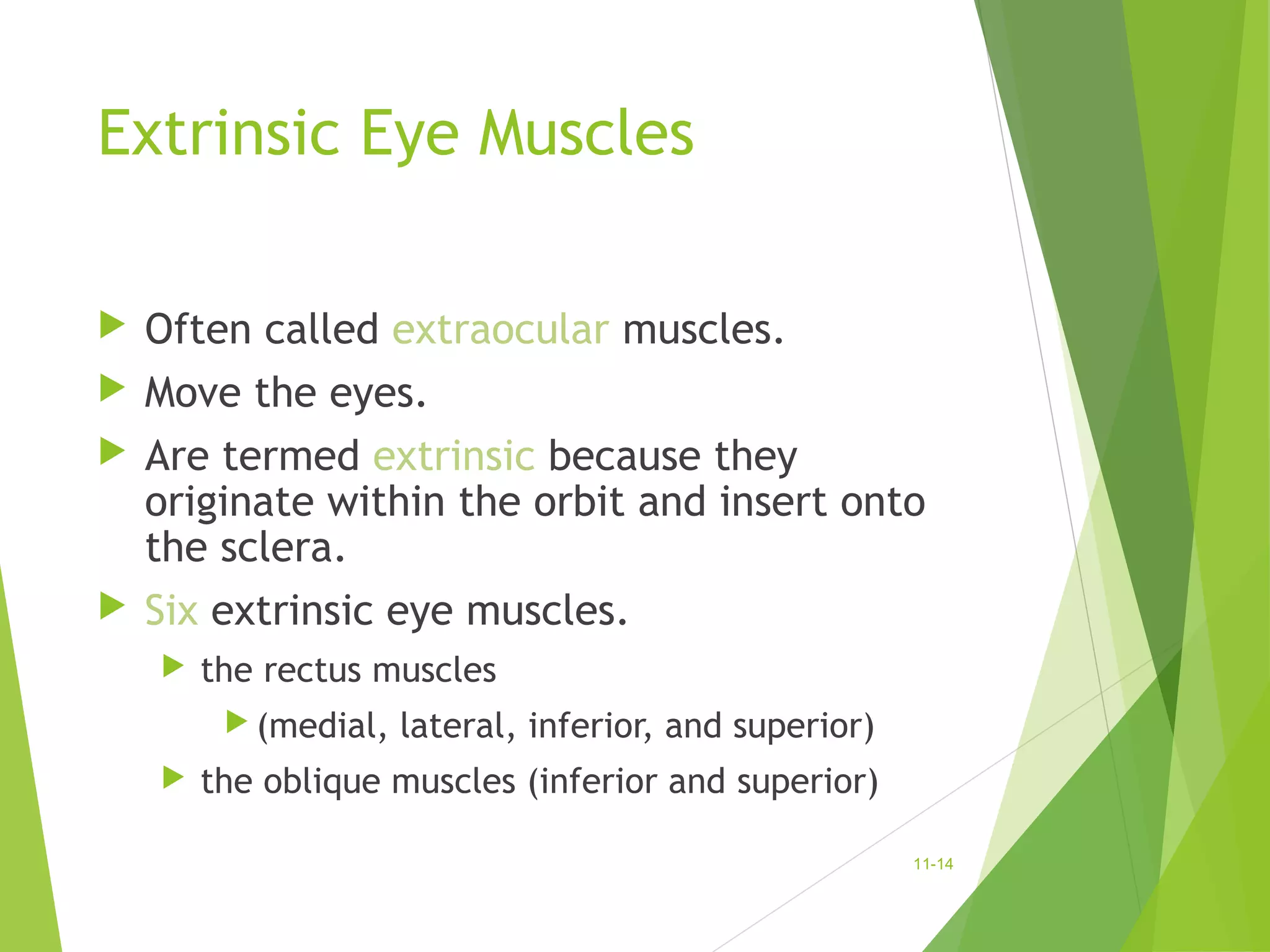 Extrinsic Eye Muscles

Often called extraocular muscles.

Move the eyes.

Are termed extrinsic because they originate within the orbit and insert onto the sclera.

Six extrinsic eye muscles.

the rectus muscles

(medial, lateral, inferior, and superior)

the oblique muscles (inferior and superior)

11-14